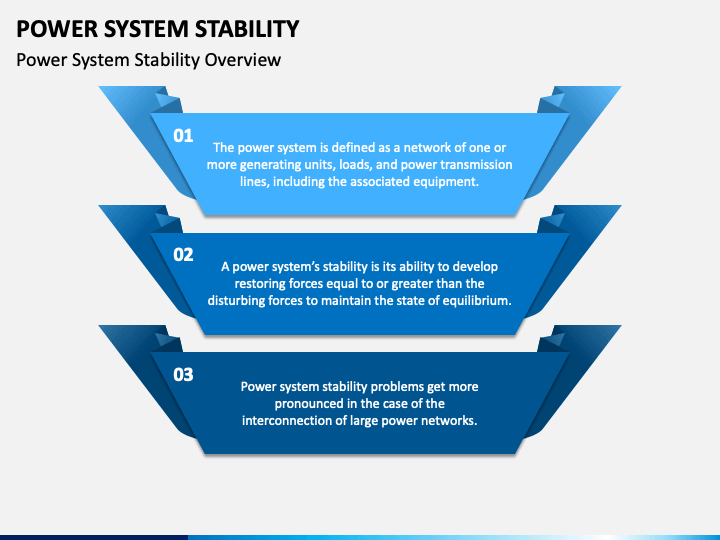 POWER SYSTEM STABILITY

Power System Stability Overview

01

The power system is defined as a network of one or more generating units, loads, and power transmission lines, including the associated equipment.

02

A power system's stability is its ability to develop restoring forces equal to or greater than the disturbing forces to maintain the state of equilibrium.

03

Power system stability problems get more pronounced in the case of the interconnection of large power networks.